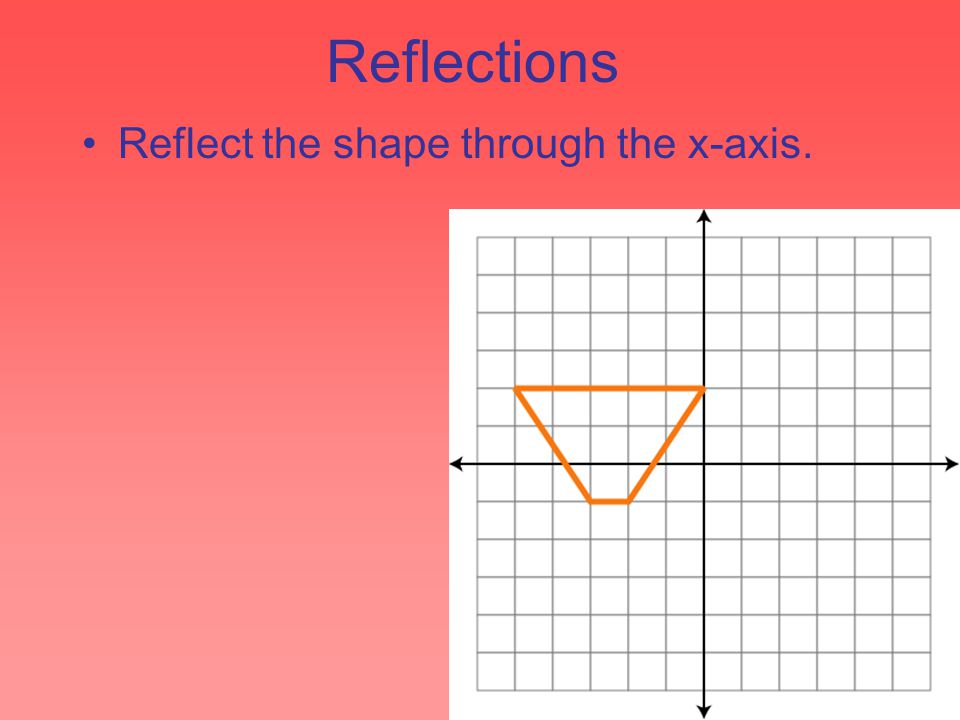 Reflections

• Reflect the shape through the x-axis.